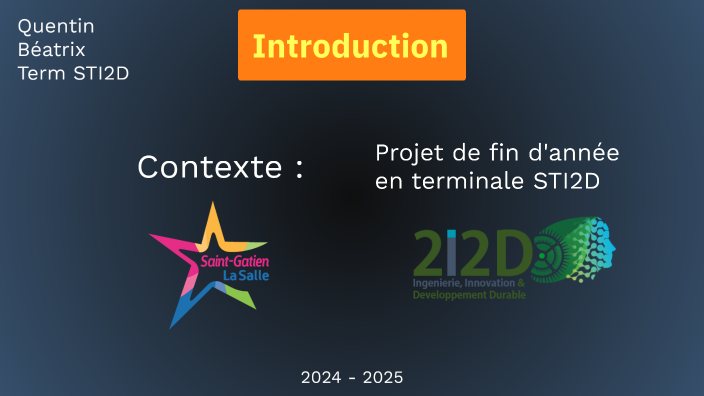 Quentin
Béatrix
Term STI2D

Introduction

Contexte :

Projet de fin d'année en terminale STI2D

Saint-Gatien
La Salle

2I2D
Ingenierie, Innovation &
Developpement Durable

2024 - 2025